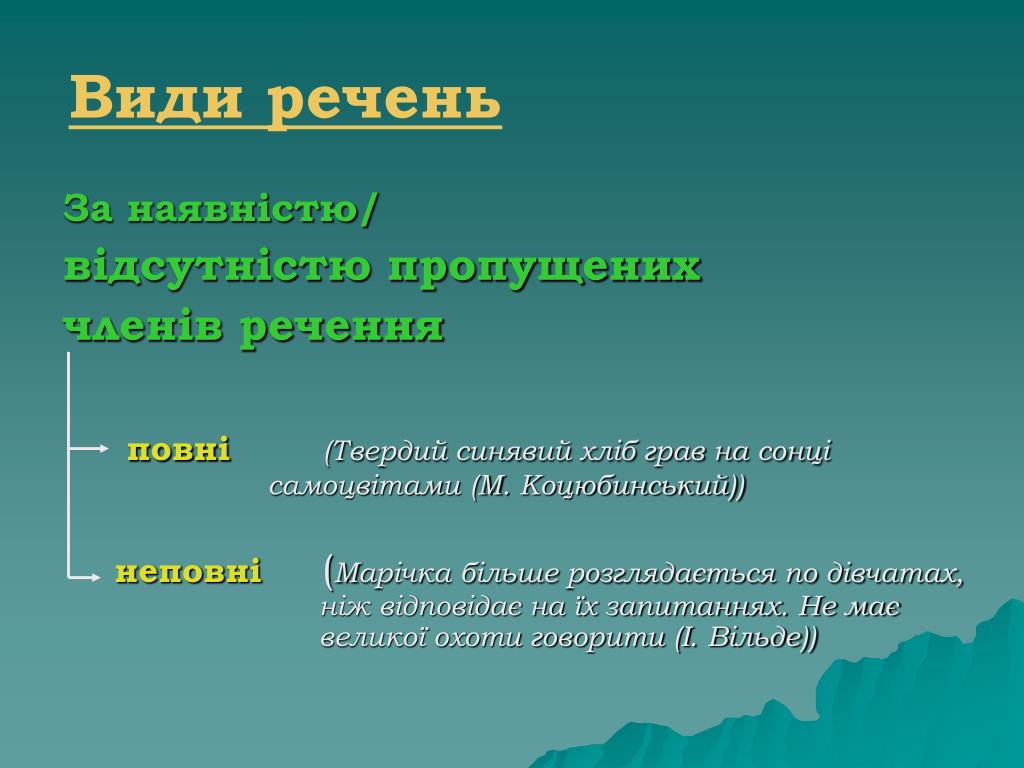 Види речень

За наявністю/ відсутністю пропущених членів речення

повні (Твердий синявий хліб грав на сонці самоцвітами (М. Коцюбинський))

неповні (Марічка більше розглядається по дівчатах, ніж відповідає на їх запитаннях. Не має великої охоти говорити (І. Вільде))